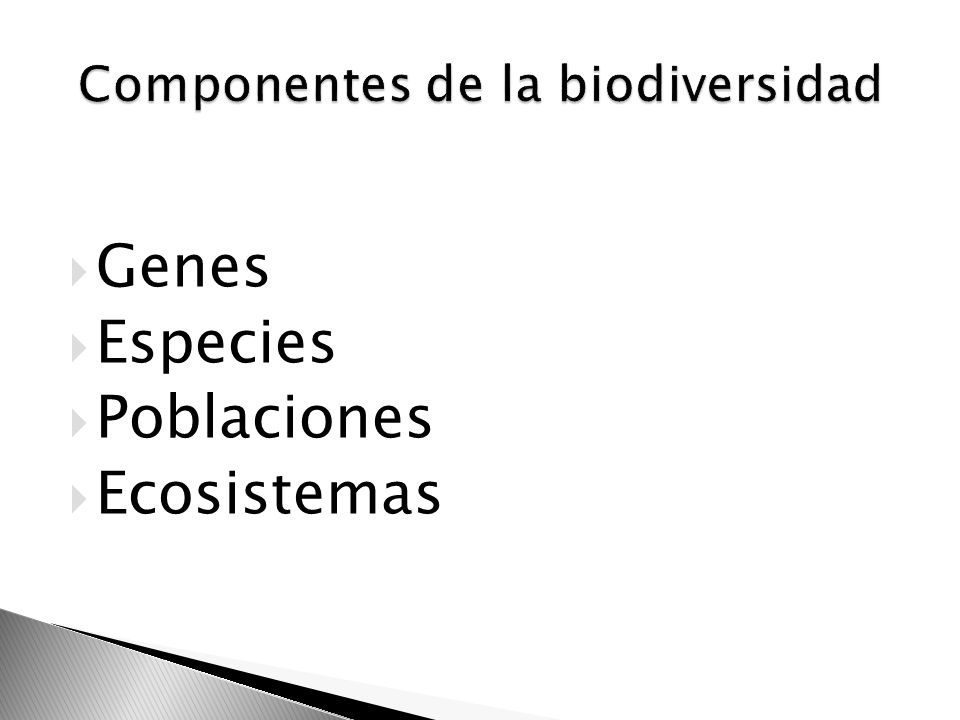 Componentes de la biodiversidad

Genes
Especies
Poblaciones
Ecosistemas